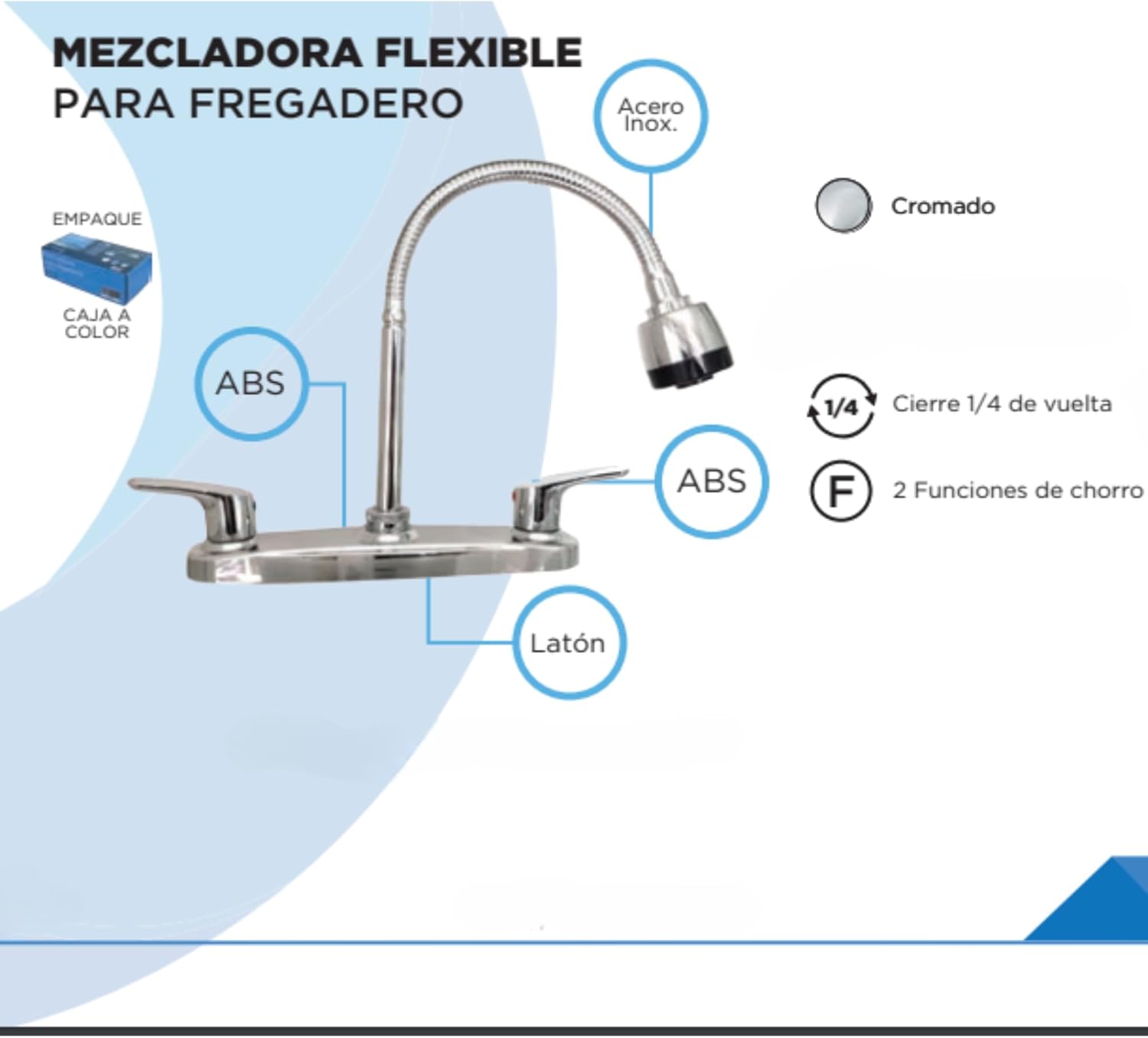 MEZCLADORA FLEXIBLE
PARA FREGADERO

EMPAQUE

CAJA A COLOR

Acero Inox.

ABS

ABS

Latón

Cromado

1/4 Cierre 1/4 de vuelta

F 2 Funciones de chorro